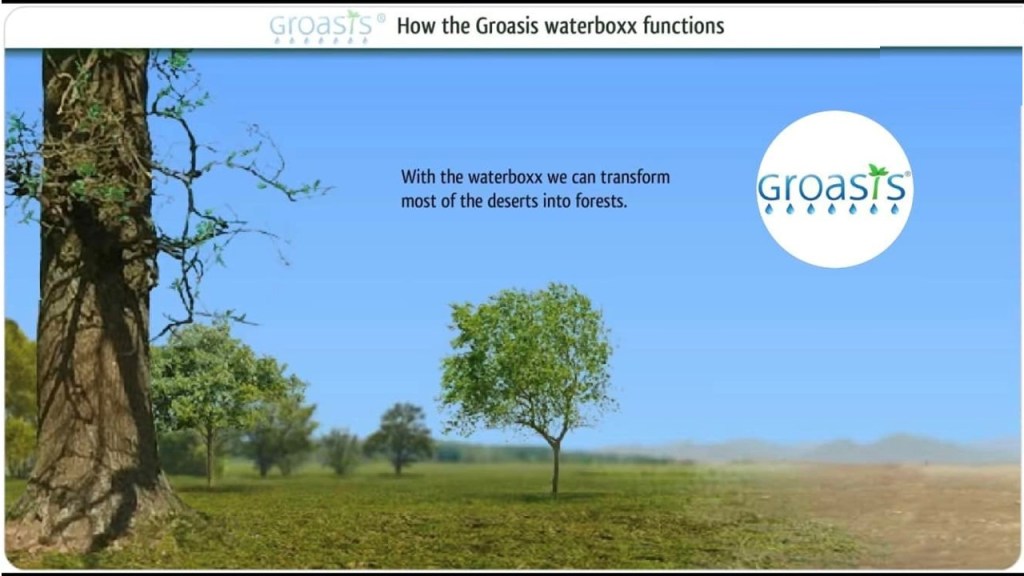 Groasis® How the Groasis waterboxx functions

With the waterboxx we can transform most of the deserts into forests.

Groasis®